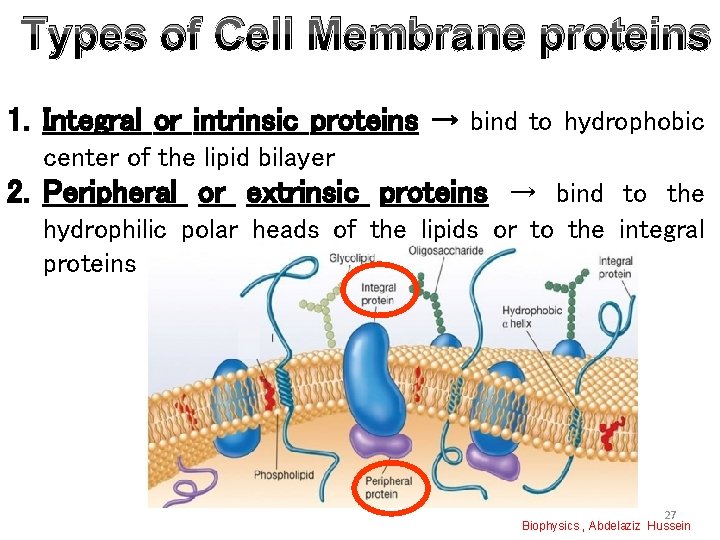 Types of Cell Membrane proteins

1. Integral or intrinsic proteins → bind to hydrophobic center of the lipid bilayer

2. Peripheral or extrinsic proteins → bind to the hydrophilic polar heads of the lipids or to the integral proteins

Glycolipid
Oligosaccharide
Integral protein
Integral protein
Hydrophobic α helix
Phospholipid
Peripheral protein

27
Biophysics , Abdelaziz Hussein